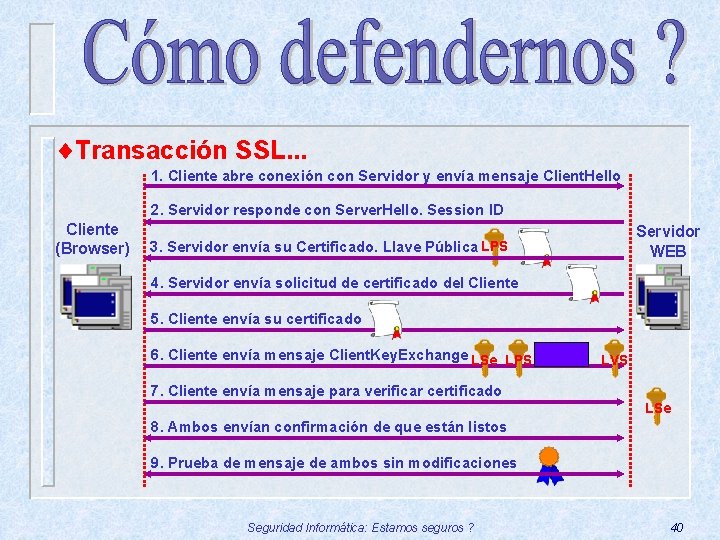 Cómo defendernos ?

♦Transacción SSL...

Cliente (Browser)

Servidor WEB

1. Cliente abre conexión con Servidor y envía mensaje ClientHello

2. Servidor responde con ServerHello. Session ID

3. Servidor envía su Certificado. Llave Pública LPS

4. Servidor envía solicitud de certificado del Cliente

5. Cliente envía su certificado

6. Cliente envía mensaje ClientKeyExchange LSe LPS LVS

7. Cliente envía mensaje para verificar certificado

LSe

8. Ambos envían confirmación de que están listos

9. Prueba de mensaje de ambos sin modificaciones

Seguridad Informática: Estamos seguros ?

40